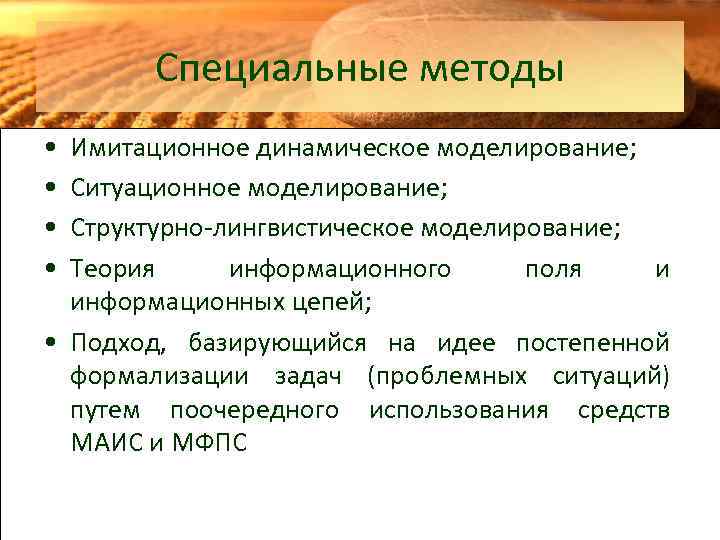 Специальные методы

• Имитационное динамическое моделирование;
• Ситуационное моделирование;
• Структурно-лингвистическое моделирование;
• Теория информационного поля и информационных цепей;
• Подход, базирующийся на идее постепенной формализации задач (проблемных ситуаций) путем поочередного использования средств МАИС и МФПС